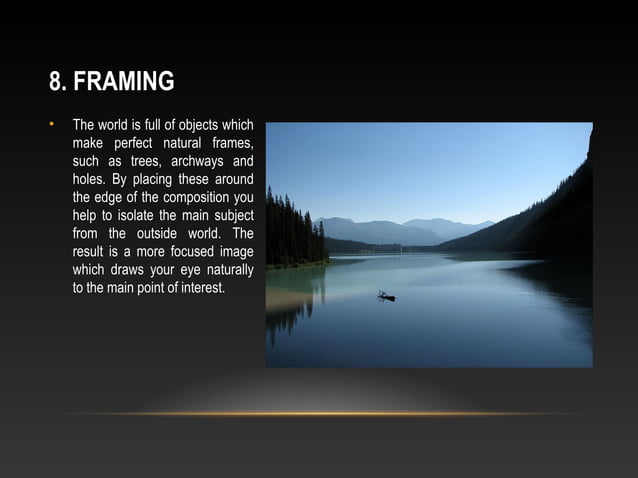 8. FRAMING

• The world is full of objects which make perfect natural frames, such as trees, archways and holes. By placing these around the edge of the composition you help to isolate the main subject from the outside world. The result is a more focused image which draws your eye naturally to the main point of interest.